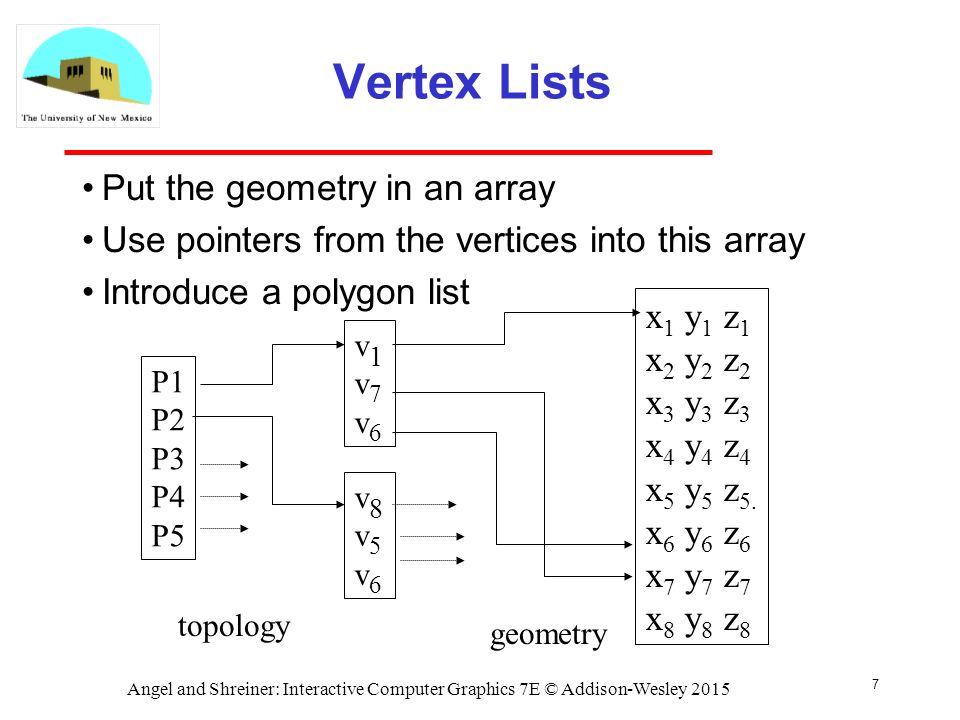 The University of New Mexico

Vertex Lists

• Put the geometry in an array
• Use pointers from the vertices into this array
• Introduce a polygon list

P1
P2
P3
P4
P5

$v_1$
$v_7$
$v_6$

$v_8$
$v_5$
$v_6$

$x_1$ $y_1$ $z_1$
$x_2$ $y_2$ $z_2$
$x_3$ $y_3$ $z_3$
$x_4$ $y_4$ $z_4$
$x_5$ $y_5$ $z_{5.}$
$x_6$ $y_6$ $z_6$
$x_7$ $y_7$ $z_7$
$x_8$ $y_8$ $z_8$

topology

geometry

Angel and Shreiner: Interactive Computer Graphics 7E © Addison-Wesley 2015

7